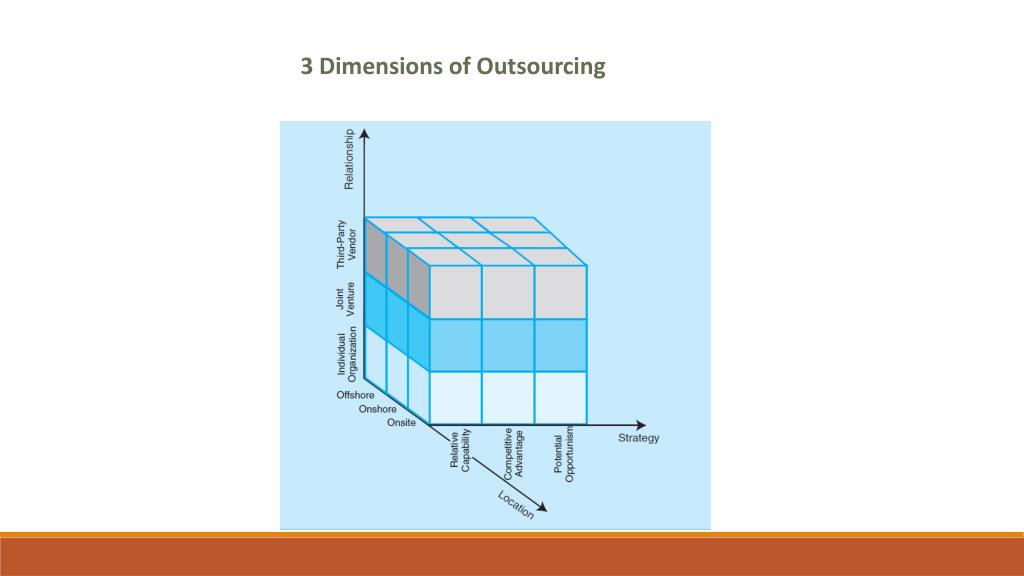 3 Dimensions of Outsourcing

Relationship

Third-Party Vendor

Joint Venture

Individual Organization

Offshore

Onshore

Onsite

Relative Capability

Competitive Advantage

Potential Opportunism

Strategy

Location